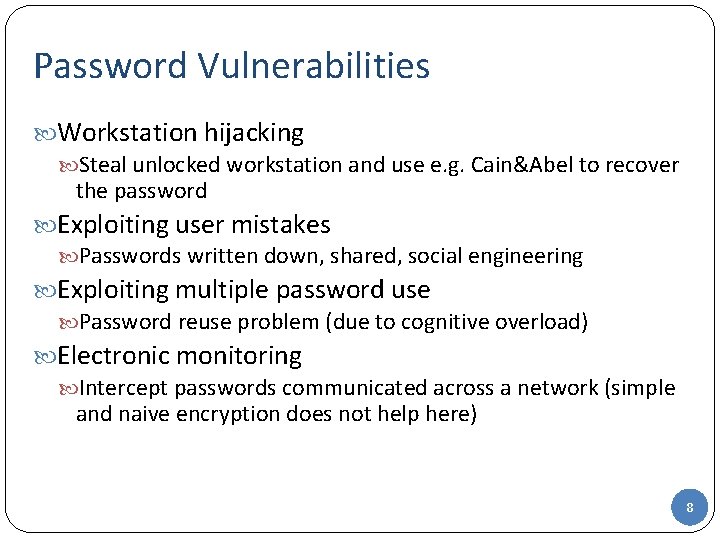 Password Vulnerabilities

Workstation hijacking

Steal unlocked workstation and use e.g. Cain&Abel to recover the password

Exploiting user mistakes

Passwords written down, shared, social engineering

Exploiting multiple password use

Password reuse problem (due to cognitive overload)

Electronic monitoring

Intercept passwords communicated across a network (simple and naive encryption does not help here)

8